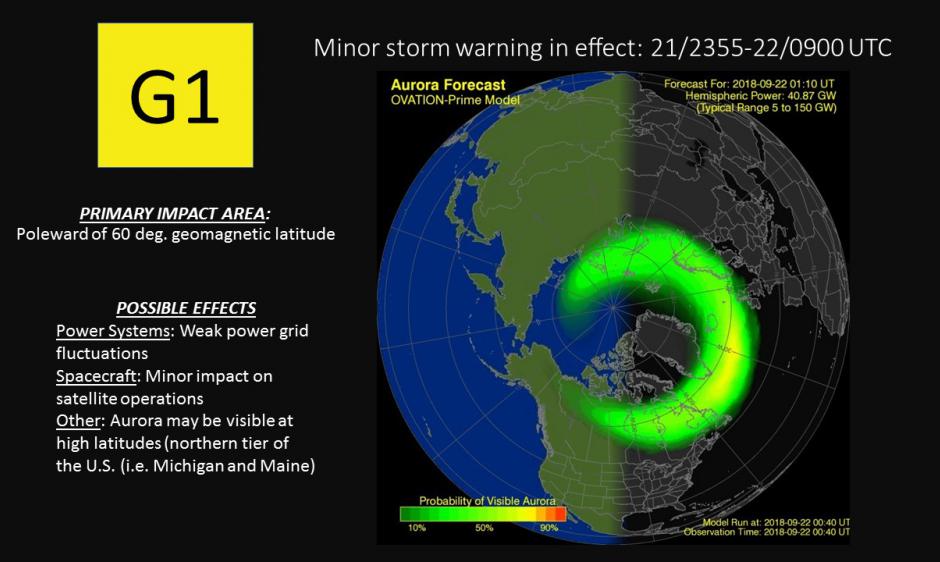 G1

Minor storm warning in effect: 21/2355-22/0900 UTC

PRIMARY IMPACT AREA:
Poleward of 60 deg. geomagnetic latitude

POSSIBLE EFFECTS
Power Systems: Weak power grid fluctuations
Spacecraft: Minor impact on satellite operations
Other: Aurora may be visible at high latitudes (northern tier of the U.S. (i.e. Michigan and Maine)

Aurora Forecast
OVATION-Prime Model

Forecast For: 2018-09-22 01:10 UT
Hemispheric Power: 40.87 GW
(Typical Range 5 to 150 GW)

Probability of Visible Aurora
10% 50% 90%

Model Run at: 2018-09-22 00:40 UT
Observation Time: 2018-09-22 00:40 UT